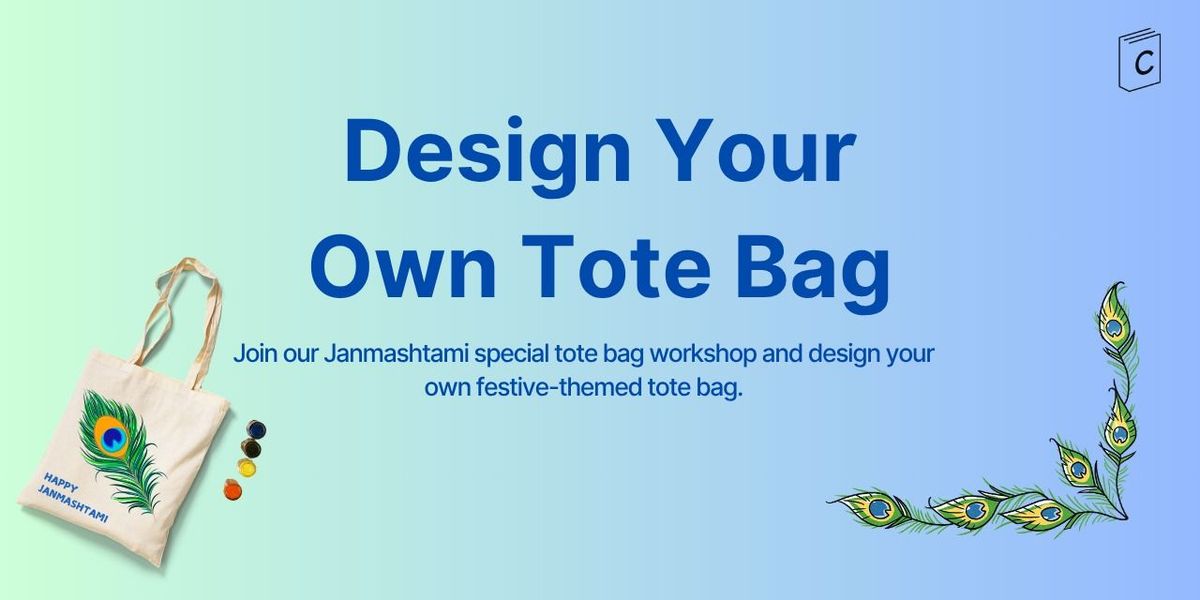 C

Design Your Own Tote Bag

Join our Janmashtami special tote bag workshop and design your own festive-themed tote bag.

HAPPY JANMASHTAMI